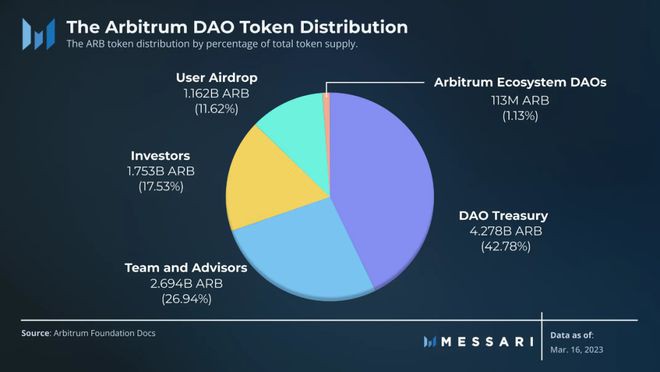 The Arbitrum DAO Token Distribution
The ARB token distribution by percentage of total token supply.

User Airdrop
1.162B ARB
(11.62%)

Arbitrum Ecosystem DAOs
113M ARB
(1.13%)

Investors
1.753B ARB
(17.53%)

DAO Treasury
4.278B ARB
(42.78%)

Team and Advisors
2.694B ARB
(26.94%)

Source: Arbitrum Foundation Docs

MESSARI

Data as of:
Mar. 16, 2023